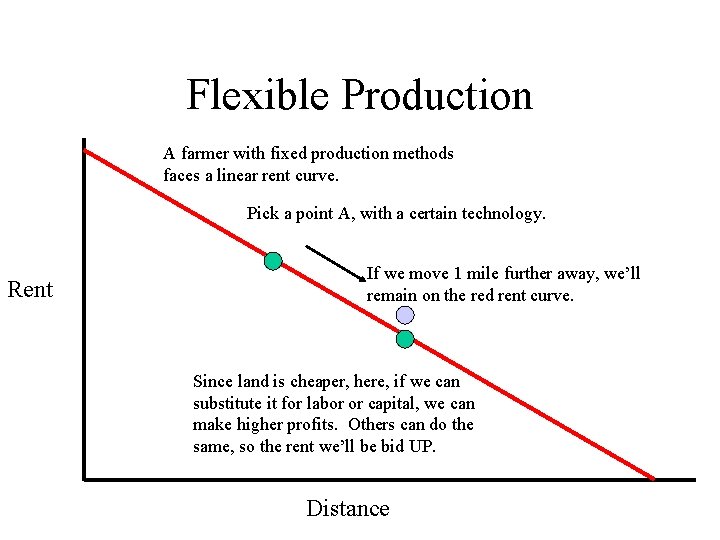 Flexible Production

A farmer with fixed production methods faces a linear rent curve.

Pick a point A, with a certain technology.

If we move 1 mile further away, we'll remain on the red rent curve.

Rent

Since land is cheaper, here, if we can substitute it for labor or capital, we can make higher profits. Others can do the same, so the rent we'll be bid UP.

Distance